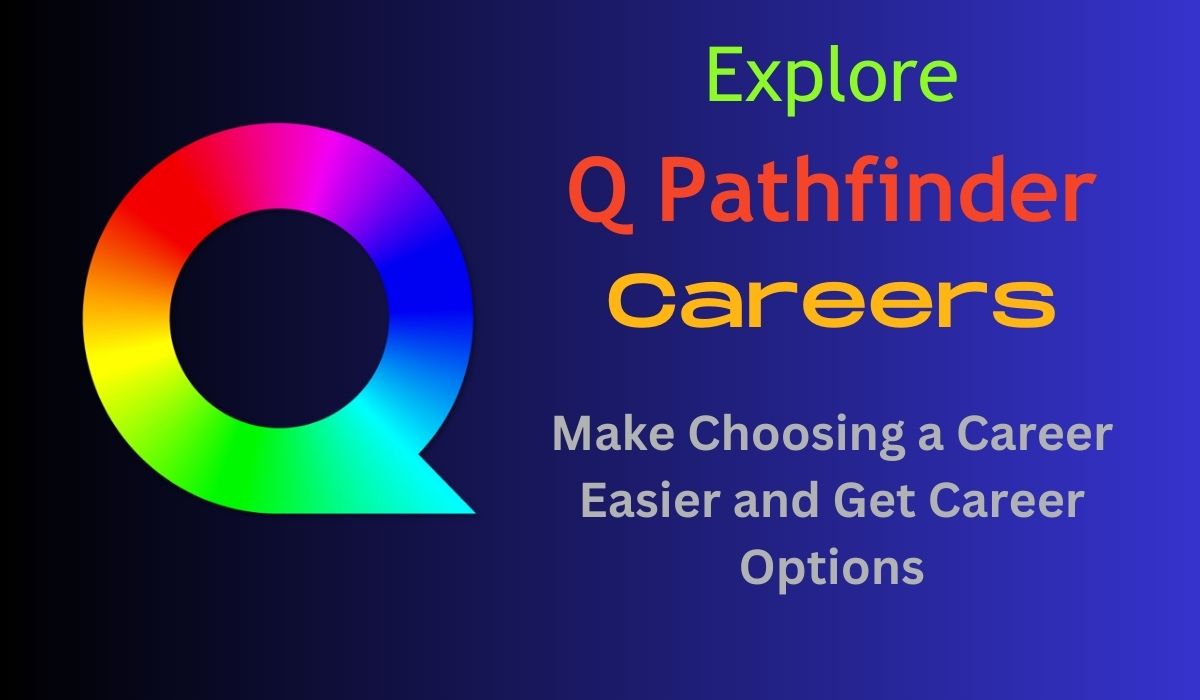 Explore
Q Pathfinder
Careers

Make Choosing a Career Easier and Get Career Options